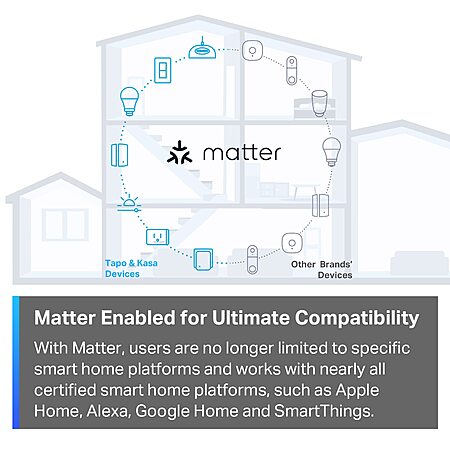 matter

Tapo & Kasa Devices

Other Brands' Devices

Matter Enabled for Ultimate Compatibility

With Matter, users are no longer limited to specific smart home platforms and works with nearly all certified smart home platforms, such as Apple Home, Alexa, Google Home and SmartThings.